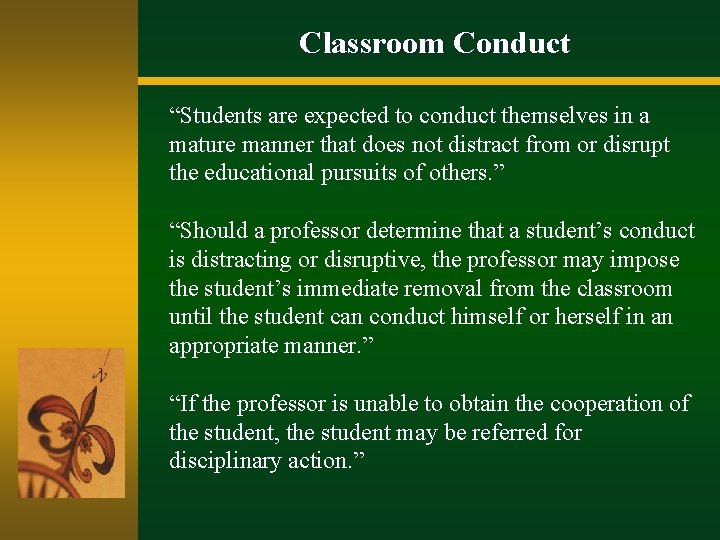 Classroom Conduct

“Students are expected to conduct themselves in a mature manner that does not distract from or disrupt the educational pursuits of others.”

“Should a professor determine that a student’s conduct is distracting or disruptive, the professor may impose the student’s immediate removal from the classroom until the student can conduct himself or herself in an appropriate manner.”

“If the professor is unable to obtain the cooperation of the student, the student may be referred for disciplinary action.”